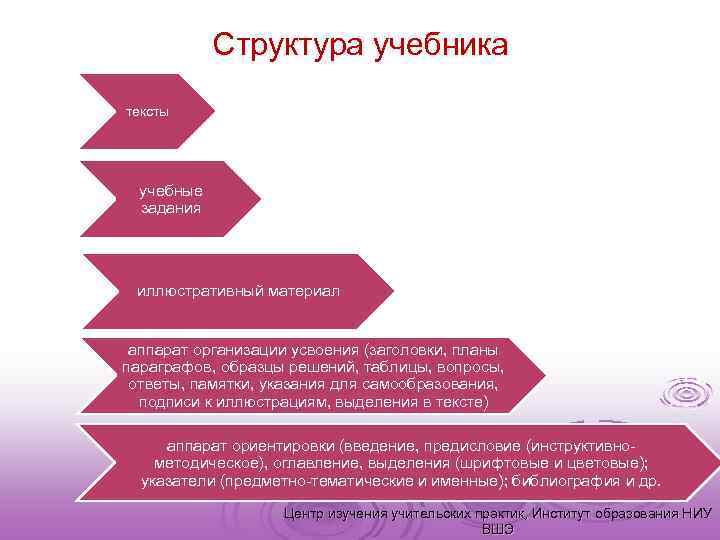 Структура учебника

тексты

учебные задания

иллюстративный материал

аппарат организации усвоения (заголовки, планы параграфов, образцы решений, таблицы, вопросы, ответы, памятки, указания для самообразования, подписи к иллюстрациям, выделения в тексте)

аппарат ориентировки (введение, предисловие (инструктивно-методическое), оглавление, выделения (шрифтовые и цветовые); указатели (предметно-тематические и именные); библиография и др.

Центр изучения учительских практик, Институт образования НИУ ВШЭ